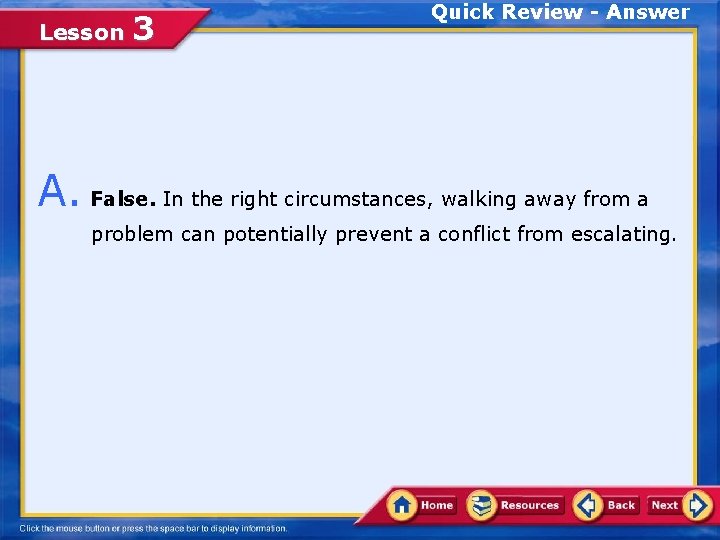 Lesson 3

Quick Review - Answer

A. False. In the right circumstances, walking away from a problem can potentially prevent a conflict from escalating.

Home Resources Back Next

Click the mouse button or press the space bar to display information.